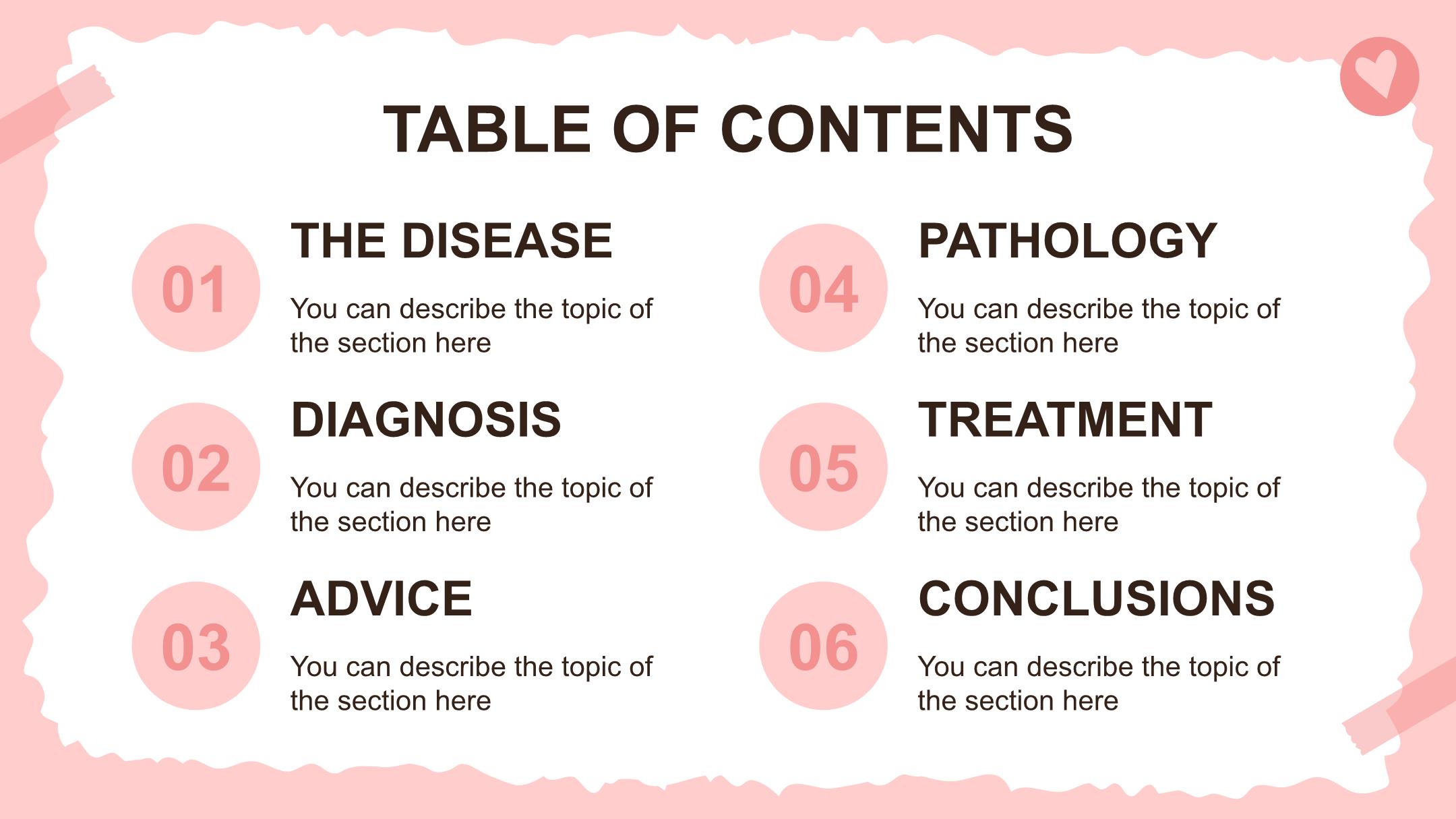 TABLE OF CONTENTS

01
THE DISEASE
You can describe the topic of the section here

02
DIAGNOSIS
You can describe the topic of the section here

03
ADVICE
You can describe the topic of the section here

04
PATHOLOGY
You can describe the topic of the section here

05
TREATMENT
You can describe the topic of the section here

06
CONCLUSIONS
You can describe the topic of the section here